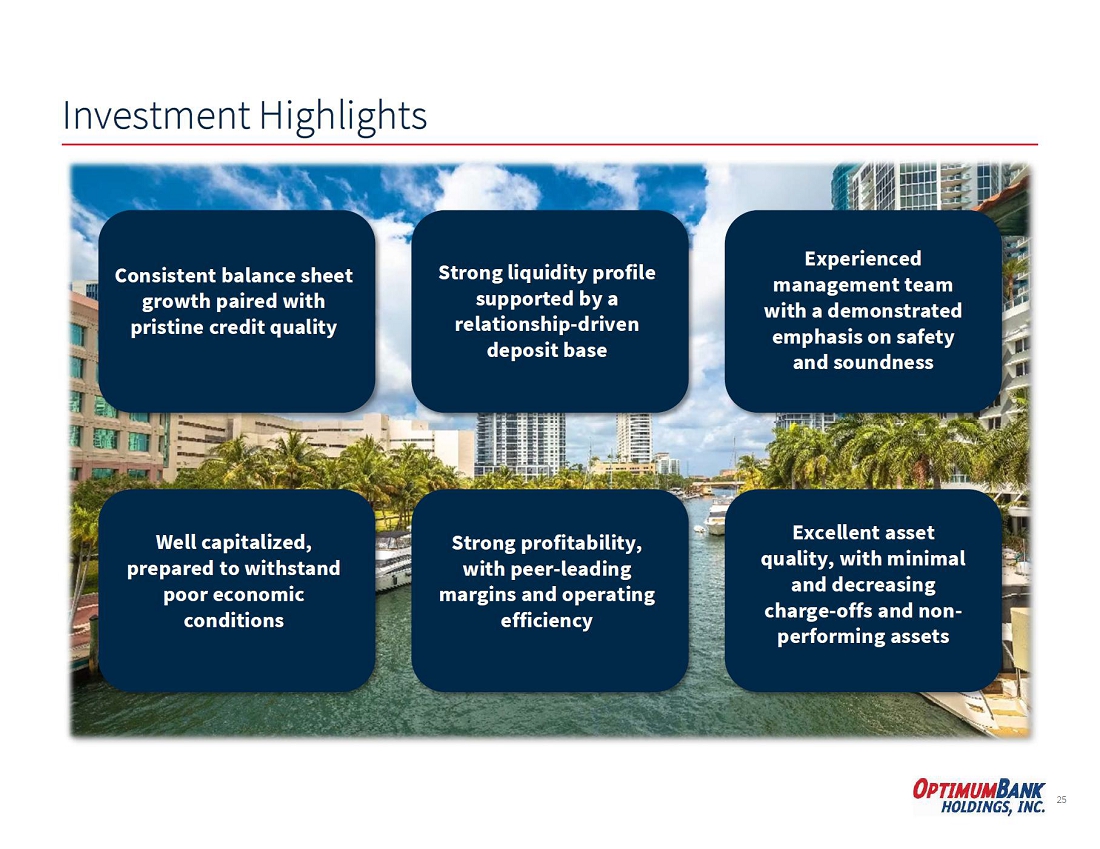 Investment Highlights

Consistent balance sheet growth paired with pristine credit quality

Strong liquidity profile supported by a relationship-driven deposit base

Experienced management team with a demonstrated emphasis on safety and soundness

Well capitalized, prepared to withstand poor economic conditions

Strong profitability, with peer-leading margins and operating efficiency

Excellent asset quality, with minimal and decreasing charge-offs and non-performing assets

OPTIMUMBANK HOLDINGS, INC.

25